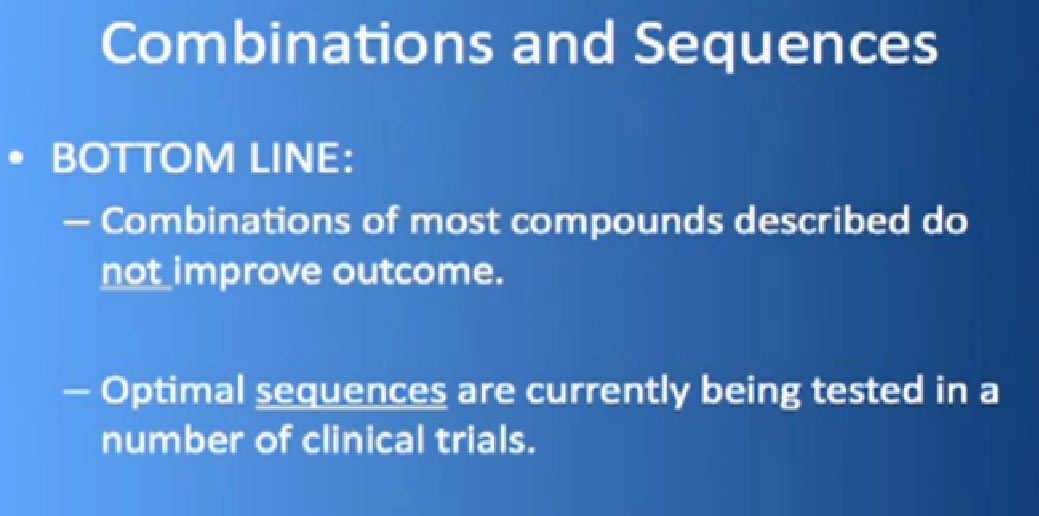 Combinations and Sequences

• BOTTOM LINE:

– Combinations of most compounds described do not improve outcome.

– Optimal sequences are currently being tested in a number of clinical trials.